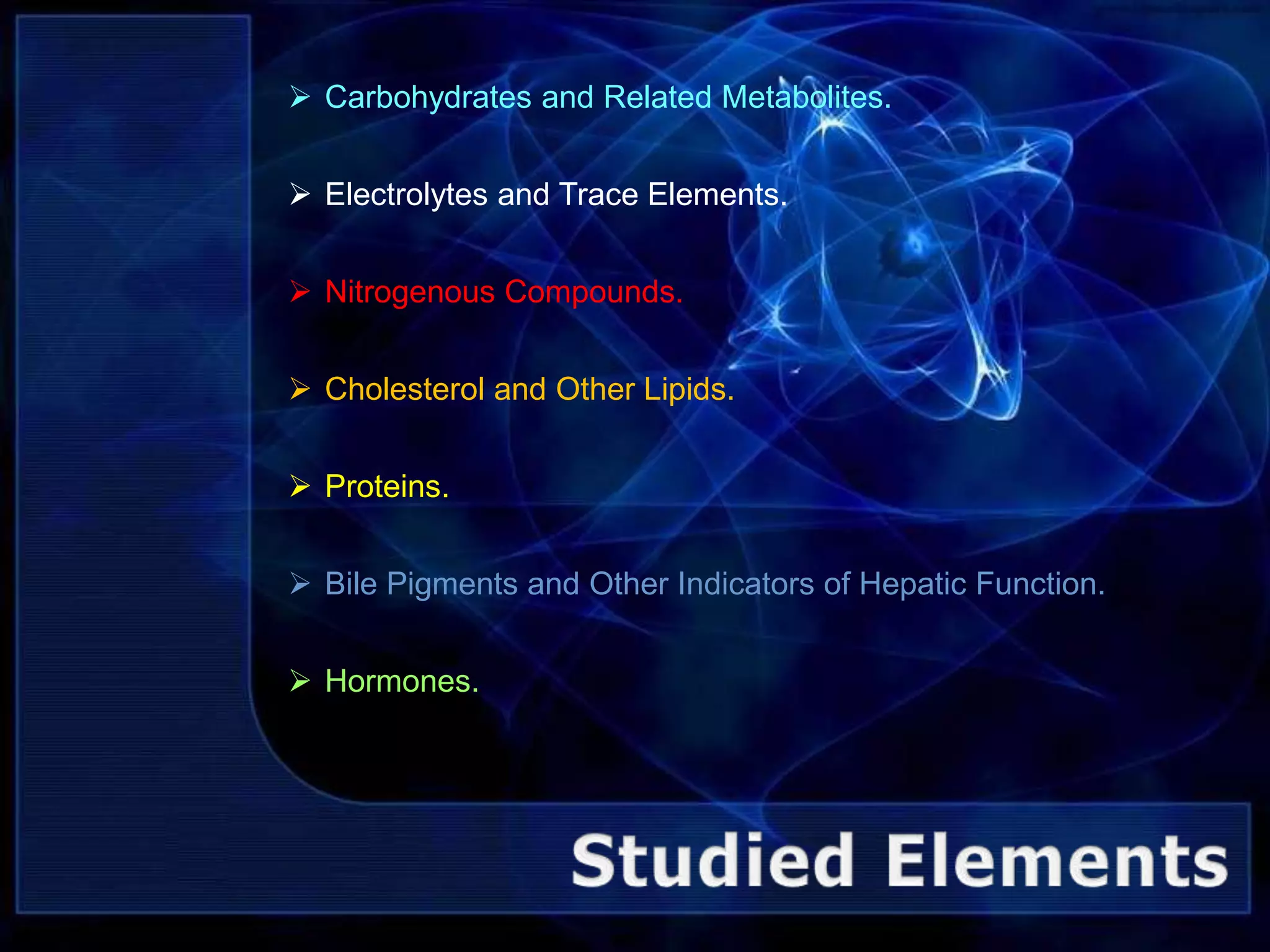 ➢ Carbohydrates and Related Metabolites.

➢ Electrolytes and Trace Elements.

➢ Nitrogenous Compounds.

➢ Cholesterol and Other Lipids.

➢ Proteins.

➢ Bile Pigments and Other Indicators of Hepatic Function.

➢ Hormones.

Studied Elements